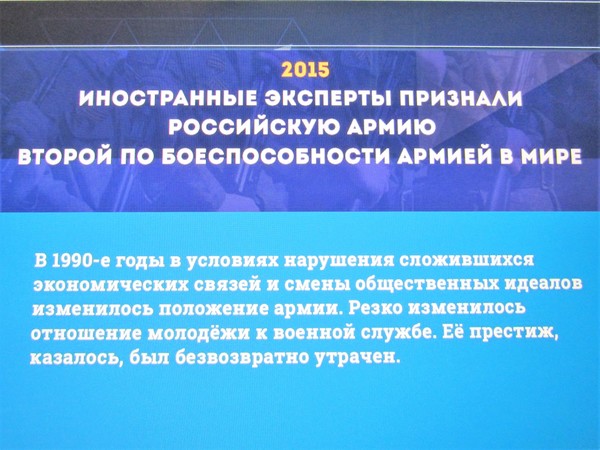 2015
ИНОСТРАННЫЕ ЭКСПЕРТЫ ПРИЗНАЛИ РОССИЙСКУЮ АРМИЮ ВТОРОЙ ПО БОЕСПОСОБНОСТИ АРМИЕЙ В МИРЕ

В 1990-е годы в условиях нарушения сложившихся экономических связей и смены общественных идеалов изменилось положение армии. Резко изменилось отношение молодёжи к военной службе. Её престиж, казалось, был безвозвратно утрачен.